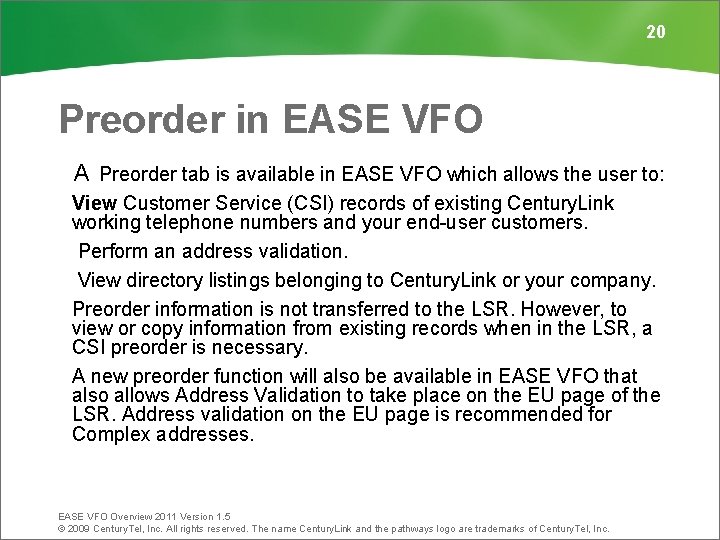 20

Preorder in EASE VFO

A Preorder tab is available in EASE VFO which allows the user to:

View Customer Service (CSI) records of existing CenturyLink working telephone numbers and your end-user customers.

Perform an address validation.

View directory listings belonging to CenturyLink or your company.

Preorder information is not transferred to the LSR. However, to view or copy information from existing records when in the LSR, a CSI preorder is necessary.

A new preorder function will also be available in EASE VFO that also allows Address Validation to take place on the EU page of the LSR. Address validation on the EU page is recommended for Complex addresses.

EASE VFO Overview 2011 Version 1.5
© 2009 CenturyTel, Inc. All rights reserved. The name CenturyLink and the pathways logo are trademarks of CenturyTel, Inc.